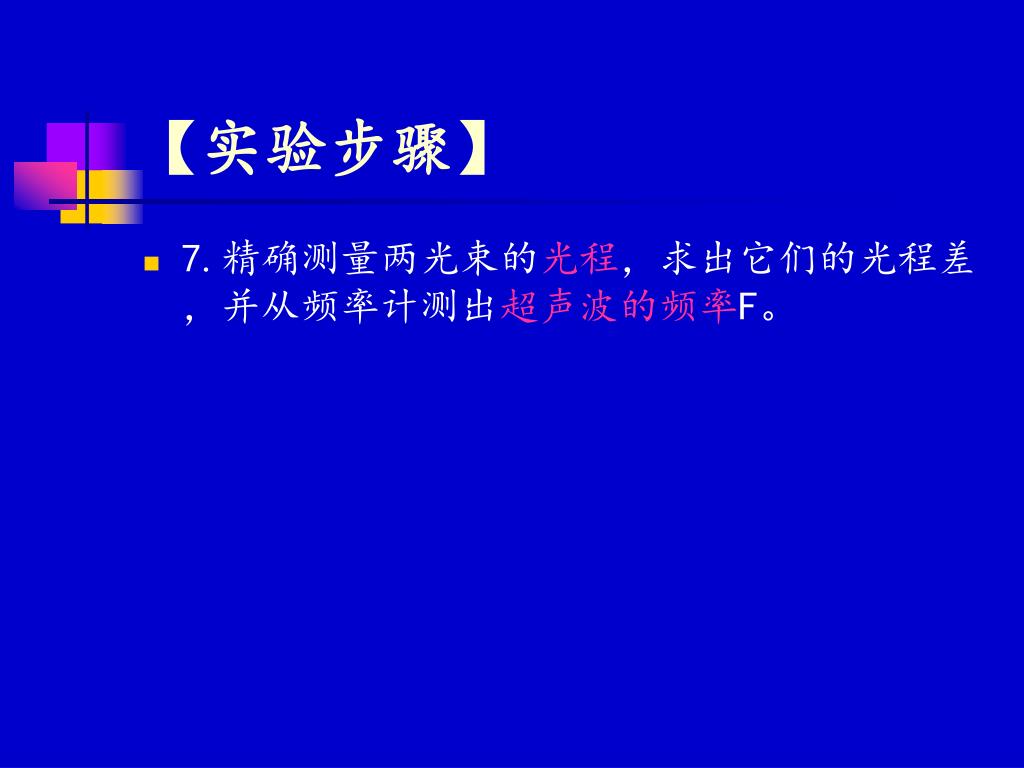 【实验步骤】

7. 精确测量两光束的光程，求出它们的光程差，并从频率计测出超声波的频率F。